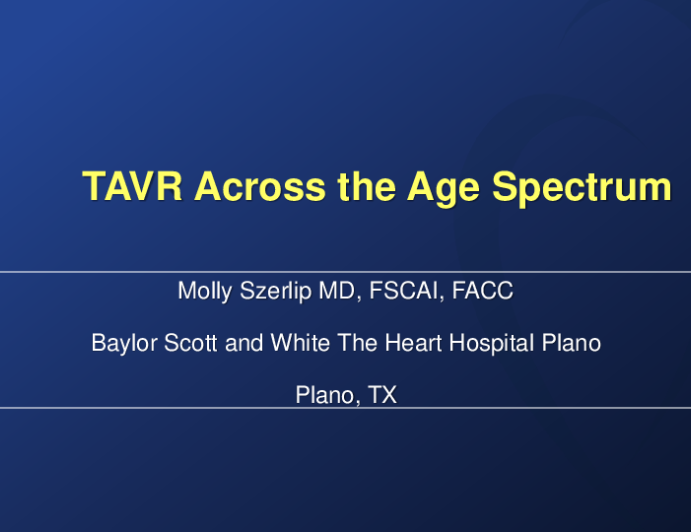 TAVR Across the Age Spectrum

Molly Szerlip MD, FSCAI, FACC

Baylor Scott and White The Heart Hospital Plano

Plano, TX